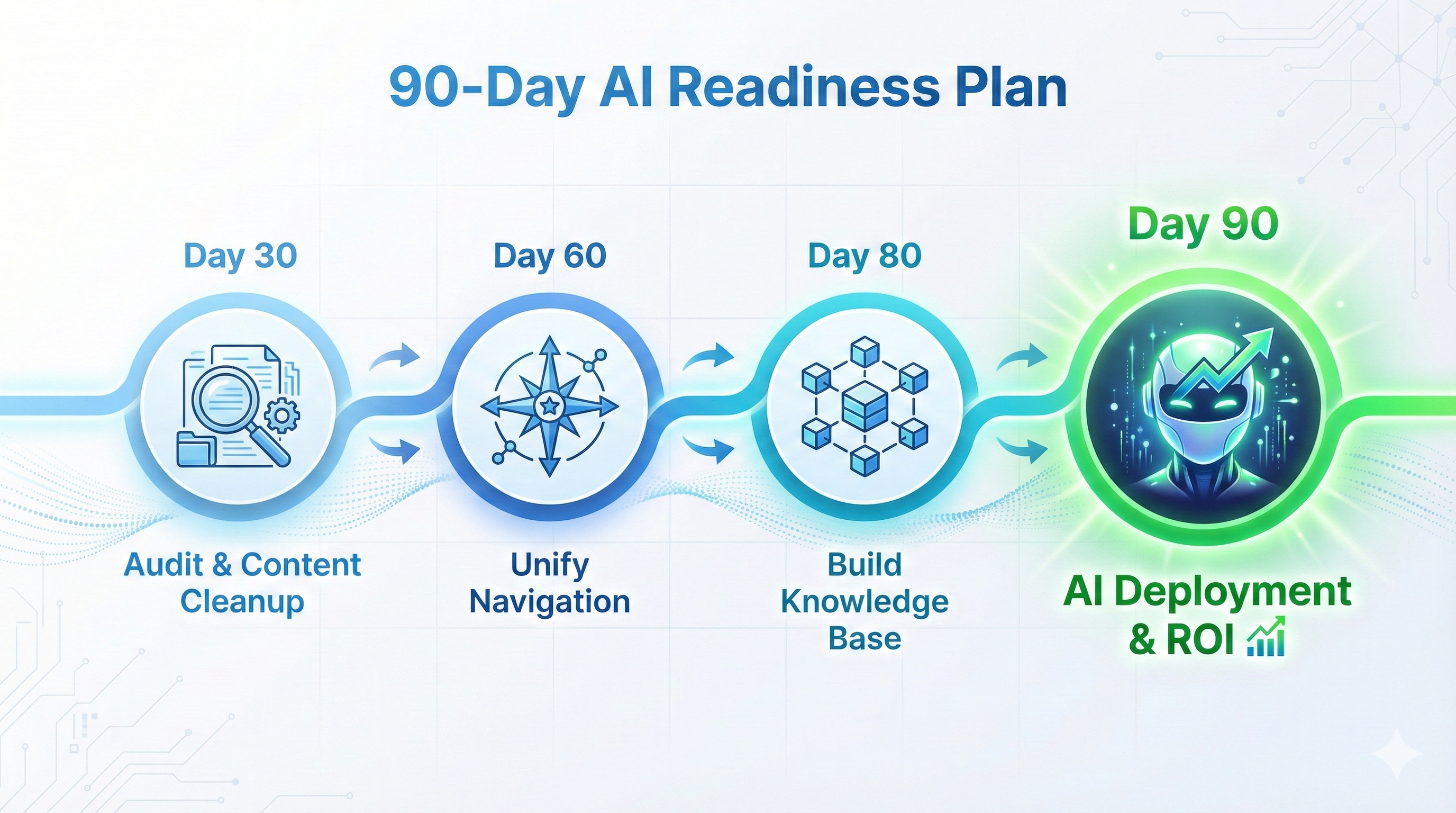 90-Day AI Readiness Plan

Day 30

Audit & Content Cleanup

Day 60

Unify Navigation

Day 80

Build Knowledge Base

Day 90

AI Deployment & ROI